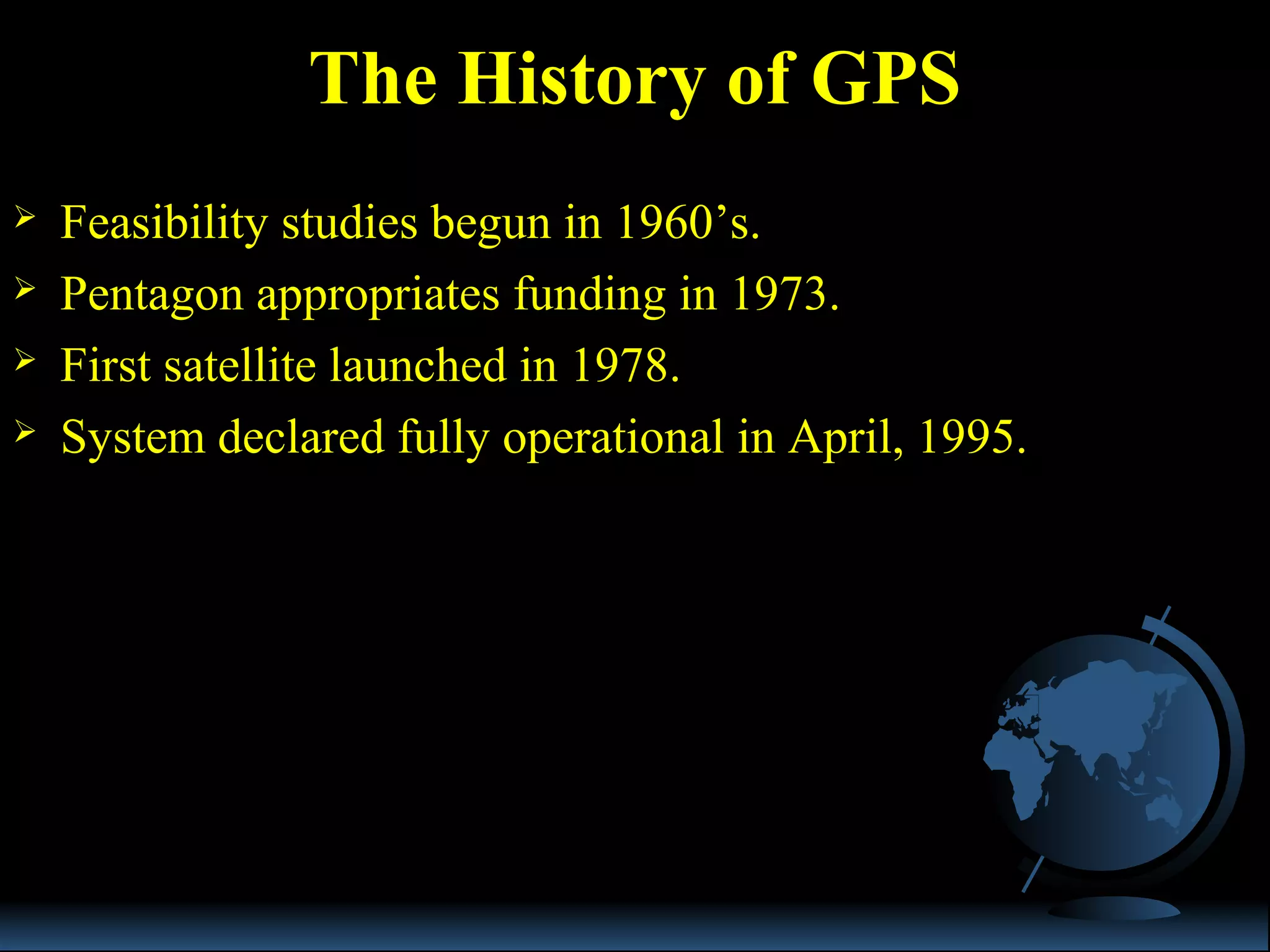 The History of GPS

➢ Feasibility studies begun in 1960’s.
➢ Pentagon appropriates funding in 1973.
➢ First satellite launched in 1978.
➢ System declared fully operational in April, 1995.